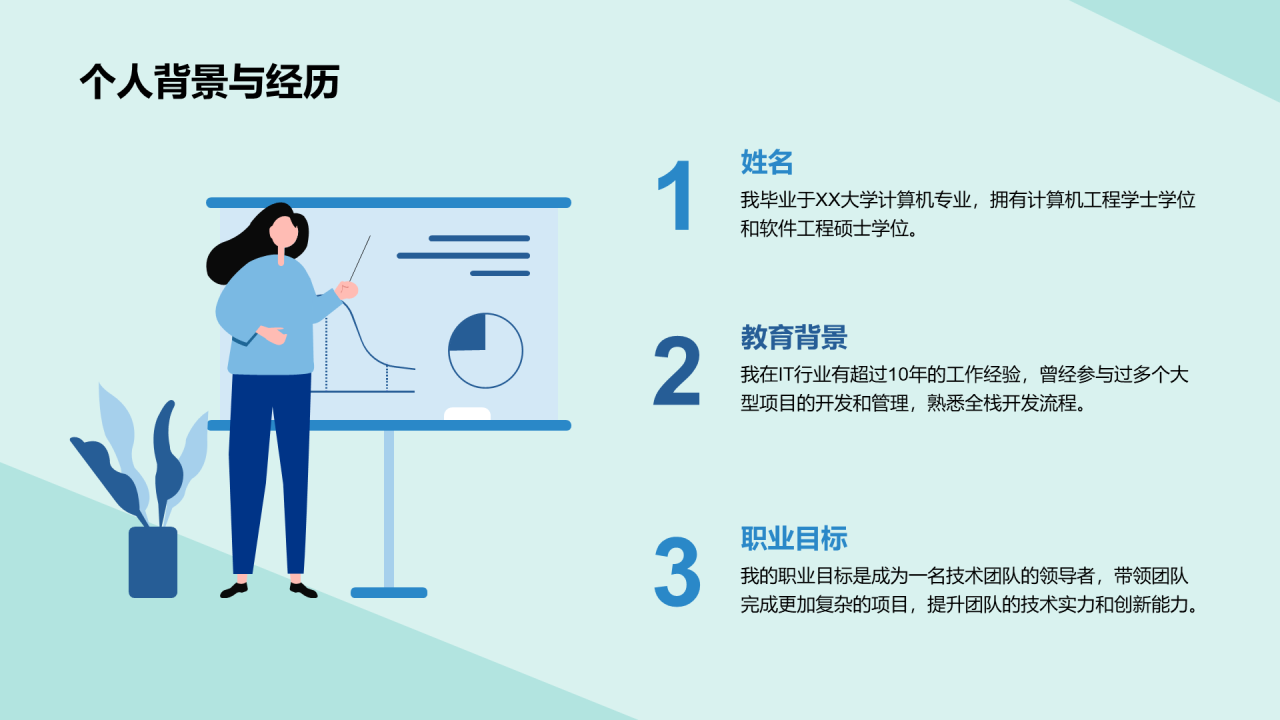 个人背景与经历

1
姓名
我毕业于XX大学计算机专业，拥有计算机工程学士学位和软件工程硕士学位。

2
教育背景
我在IT行业有超过10年的工作经验，曾经参与过多个大型项目的开发和管理，熟悉全栈开发流程。

3
职业目标
我的职业目标是成为一名技术团队的领导者，带领团队完成更加复杂的项目，提升团队的技术实力和创新能力。